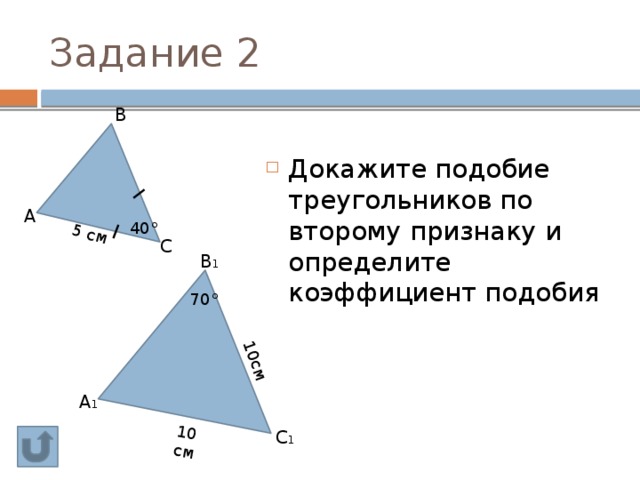 Задание 2

B

A

5 см

40°

C

$B_1$

70°

10см

$A_1$

10 см

$C_1$

Докажите подобие треугольников по второму признаку и определите коэффициент подобия